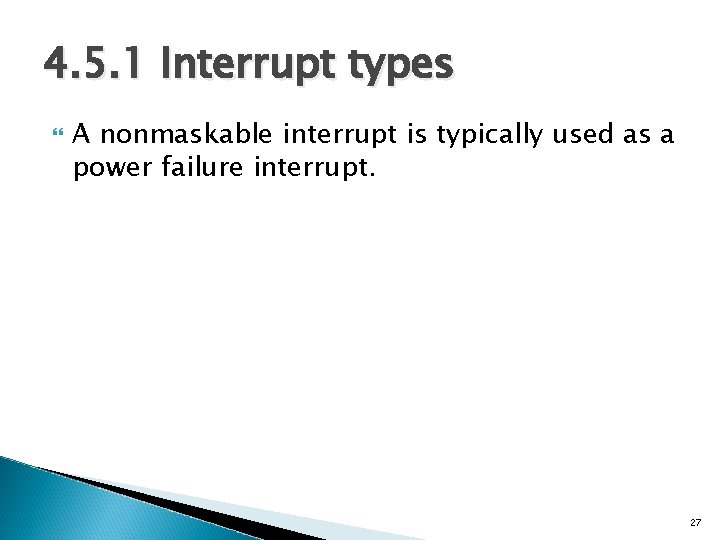 4.5.1 Interrupt types

A nonmaskable interrupt is typically used as a power failure interrupt.

27